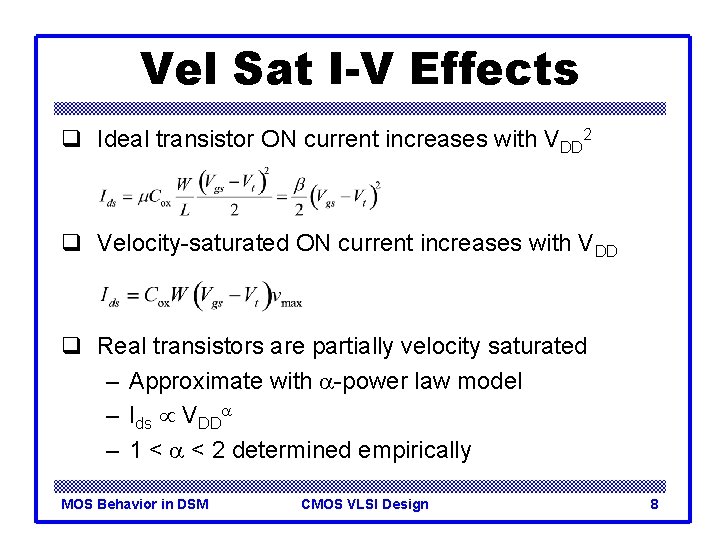 Vel Sat I-V Effects

❑ Ideal transistor ON current increases with $V_{DD}^2$

$I_{ds} = \mu C_{ox} \frac{W}{L} \frac{(V_{gs} - V_t)^2}{2} = \frac{\beta}{2}(V_{gs} - V_t)^2$

❑ Velocity-saturated ON current increases with $V_{DD}$

$I_{ds} = C_{ox} W (V_{gs} - V_t) v_{max}$

❑ Real transistors are partially velocity saturated
– Approximate with $\alpha$-power law model
– $I_{ds} \propto V_{DD}^{\alpha}$
– $1 < \alpha < 2$ determined empirically

MOS Behavior in DSM CMOS VLSI Design 8